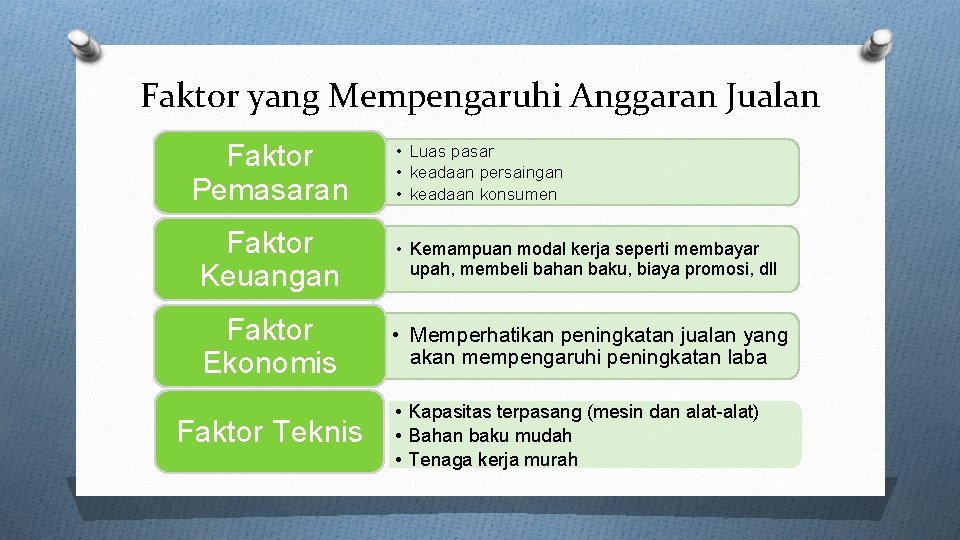 Faktor yang Mempengaruhi Anggaran Jualan

Faktor Pemasaran

• Luas pasar
• keadaan persaingan
• keadaan konsumen

Faktor Keuangan

• Kemampuan modal kerja seperti membayar upah, membeli bahan baku, biaya promosi, dll

Faktor Ekonomis

• Memperhatikan peningkatan jualan yang akan mempengaruhi peningkatan laba

Faktor Teknis

• Kapasitas terpasang (mesin dan alat-alat)
• Bahan baku mudah
• Tenaga kerja murah